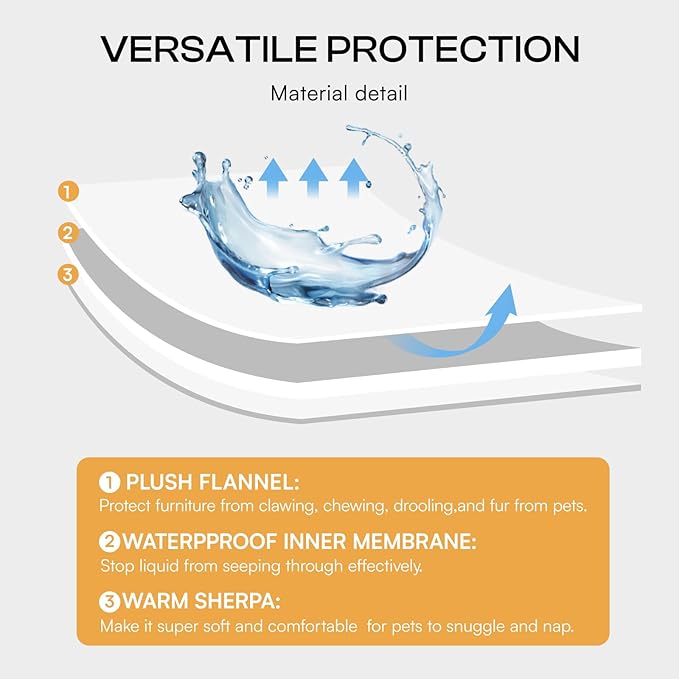 VERSATILE PROTECTION

Material detail

1

2

3

1 PLUSH FLANNEL:
Protect furniture from clawing, chewing, drooling,and fur from pets.

2 WATERPPROOF INNER MEMBRANE:
Stop liquid from seeping through effectively.

3 WARM SHERPA:
Make it super soft and comfortable for pets to snuggle and nap.